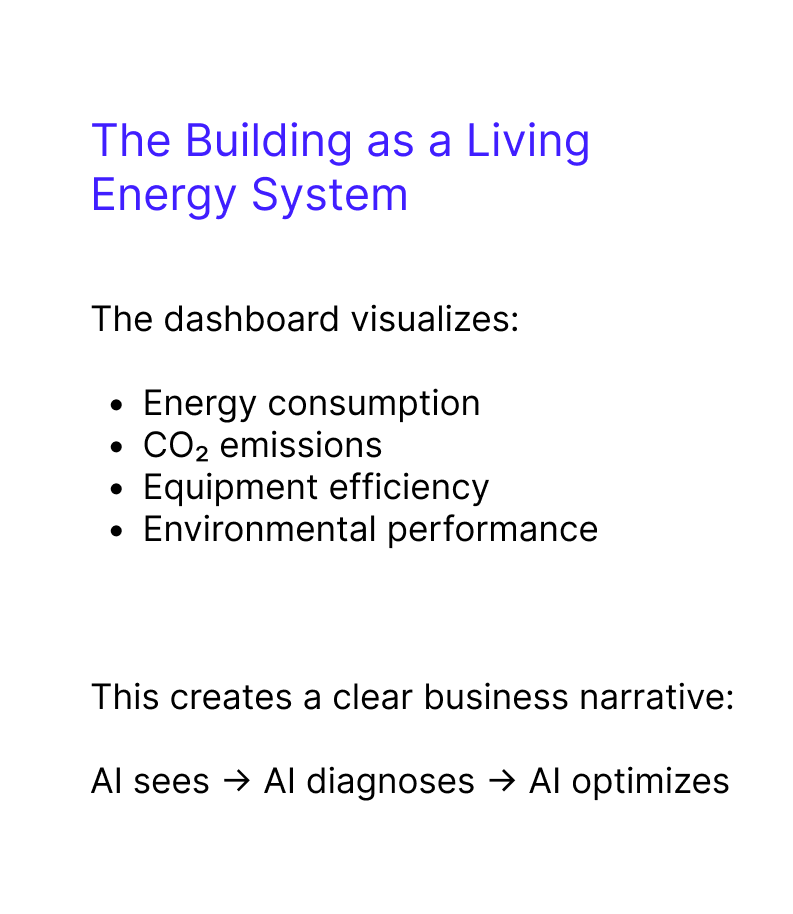 The Building as a Living Energy System

The dashboard visualizes:

- Energy consumption
- $CO_2$ emissions
- Equipment efficiency
- Environmental performance

This creates a clear business narrative:

AI sees → AI diagnoses → AI optimizes